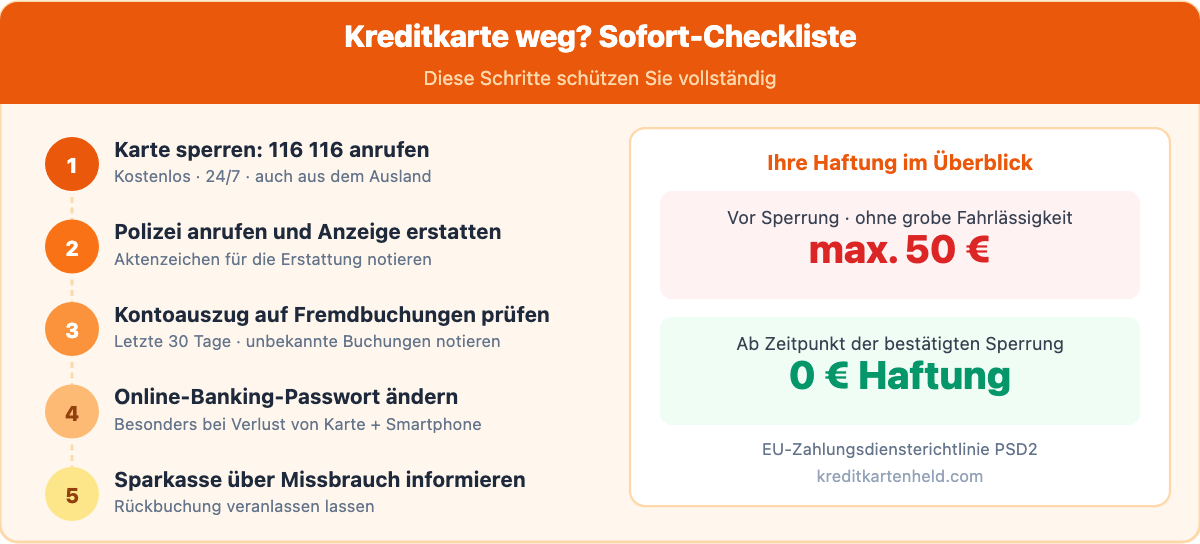 Kreditkarte weg? Sofort-Checkliste

Diese Schritte schützen Sie vollständig

1
Karte sperren: 116 116 anrufen
Kostenlos · 24/7 · auch aus dem Ausland

2
Polizei anrufen und Anzeige erstatten
Aktenzeichen für die Erstattung notieren

3
Kontoauszug auf Fremdbuchungen prüfen
Letzte 30 Tage · unbekannte Buchungen notieren

4
Online-Banking-Passwort ändern
Besonders bei Verlust von Karte + Smartphone

5
Sparkasse über Missbrauch informieren
Rückbuchung veranlassen lassen

Ihre Haftung im Überblick

Vor Sperrung · ohne grobe Fahrlässigkeit
max. 50 €

Ab Zeitpunkt der bestätigten Sperrung
0 € Haftung

EU-Zahlungsdiensterichtlinie PSD2
kreditkartenheld.com